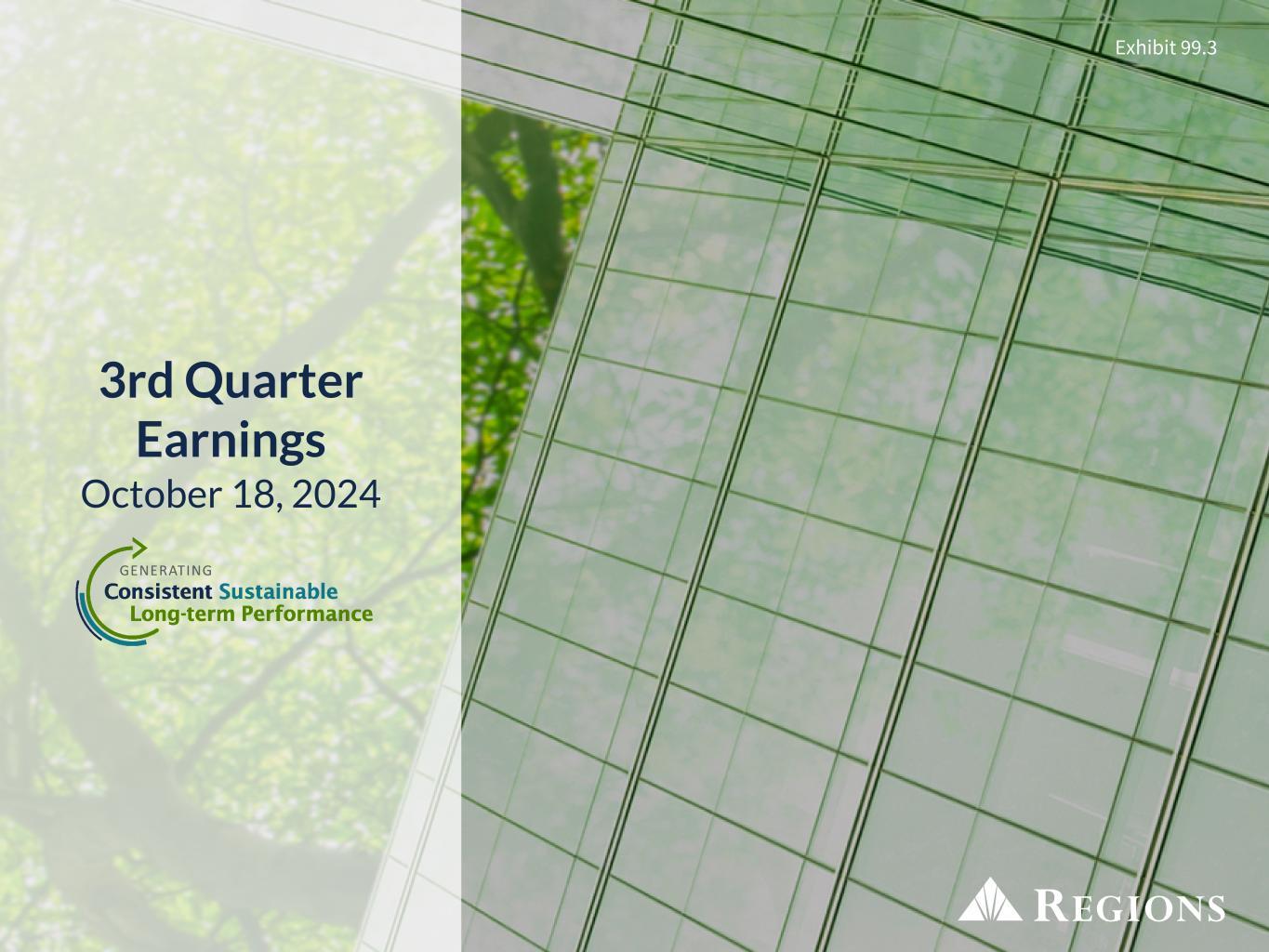 Exhibit 99.3

3rd Quarter Earnings
October 18, 2024

GENERATING
Consistent Sustainable
Long-term Performance

REGIONS